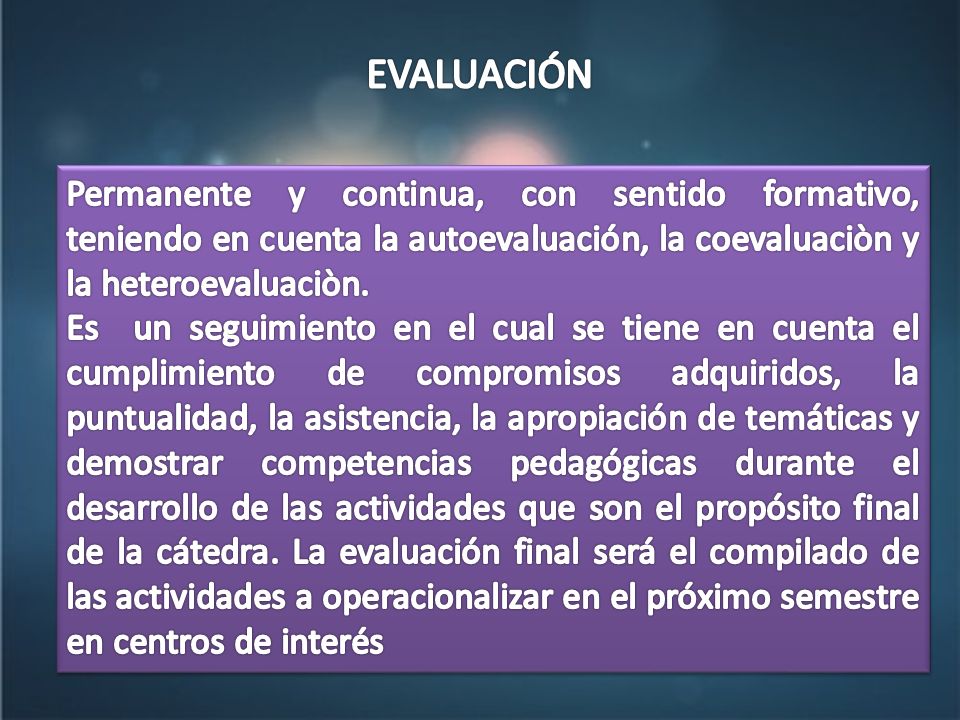 EVALUACIÓN

Permanente y continua, con sentido formativo, teniendo en cuenta la autoevaluación, la coevaluaciòn y la heteroevaluaciòn.
Es un seguimiento en el cual se tiene en cuenta el cumplimiento de compromisos adquiridos, la puntualidad, la asistencia, la apropiación de temáticas y demostrar competencias pedagógicas durante el desarrollo de las actividades que son el propósito final de la cátedra. La evaluación final será el compilado de las actividades a operacionalizar en el próximo semestre en centros de interés